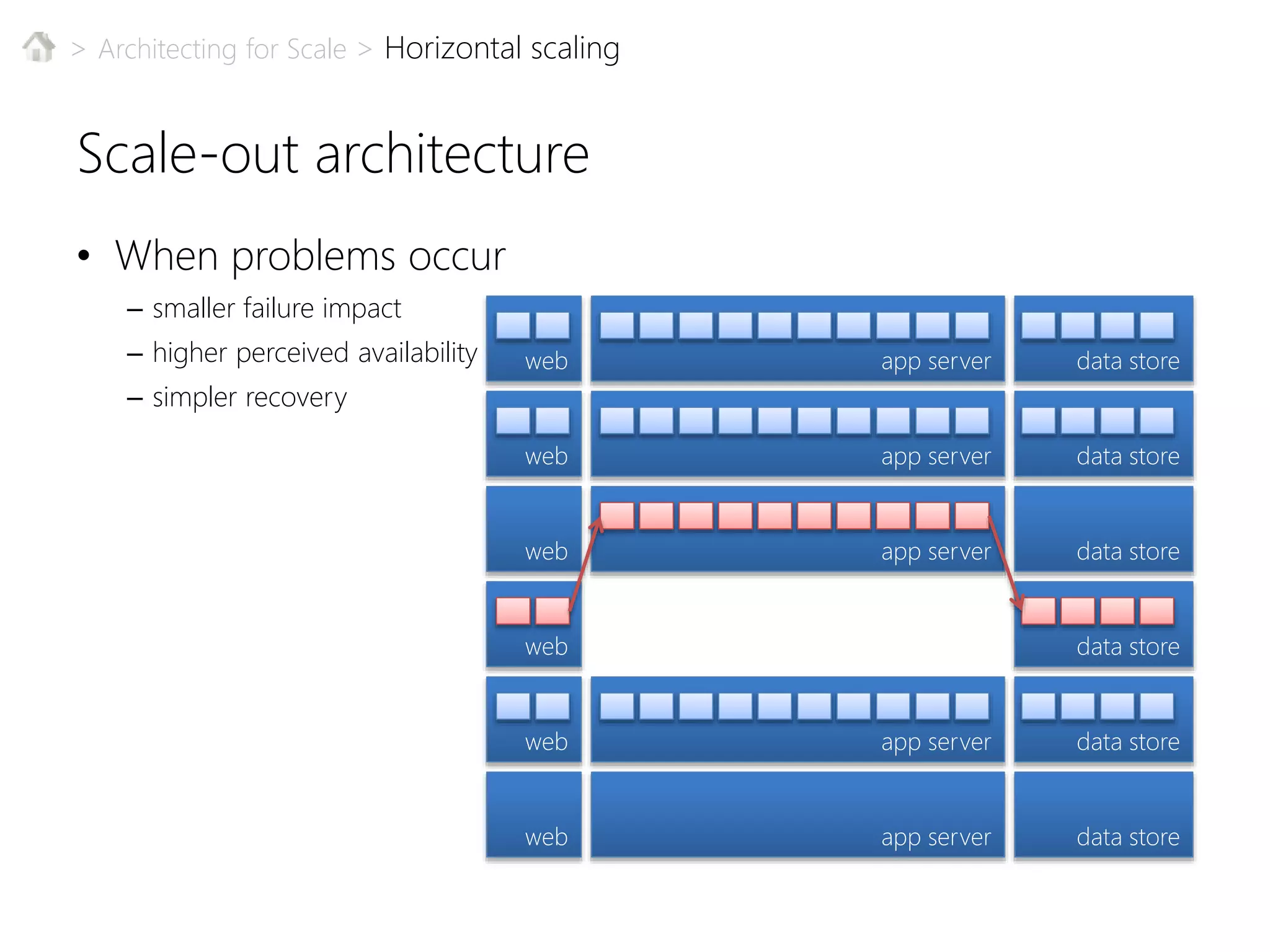 > Architecting for Scale > Horizontal scaling

Scale-out architecture

• When problems occur
– smaller failure impact
– higher perceived availability
– simpler recovery

web
app server
data store
web
app server
data store
web
app server
data store
web
data store
web
app server
data store
web
app server
data store